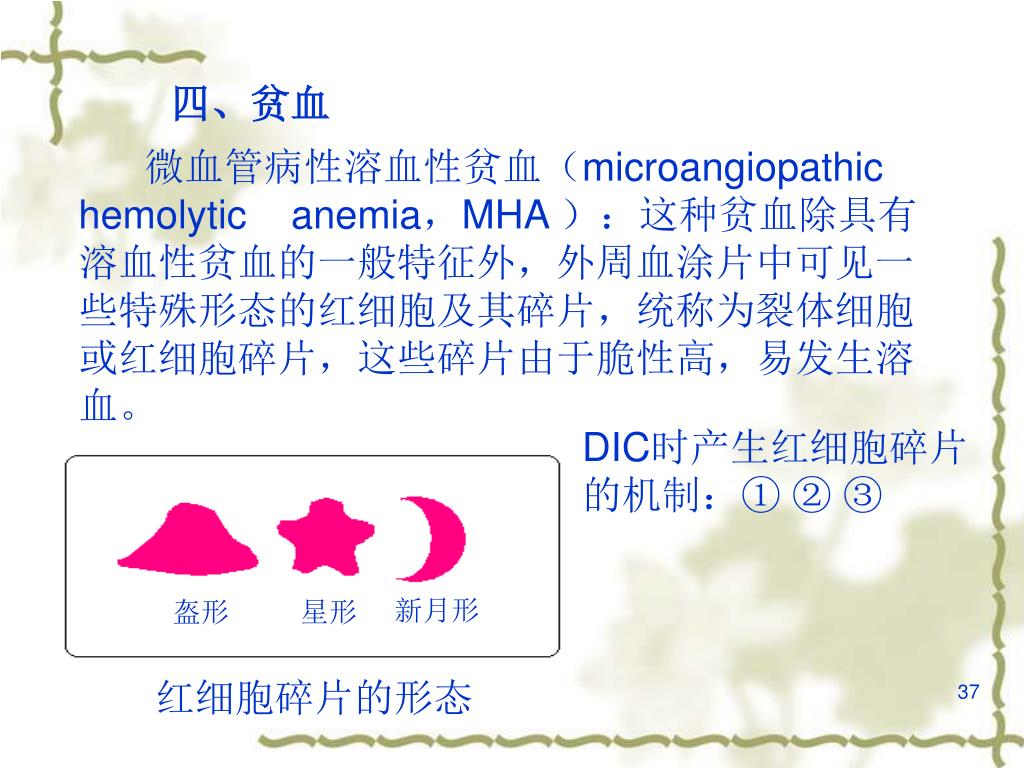 四、贫血

微血管病性溶血性贫血（microangiopathic hemolytic anemia，MHA ）：这种贫血除具有溶血性贫血的一般特征外，外周血涂片中可见一些特殊形态的红细胞及其碎片，统称为裂体细胞或红细胞碎片，这些碎片由于脆性高，易发生溶血。

DIC时产生红细胞碎片的机制：① ② ③

盔形 星形 新月形

红细胞碎片的形态

37